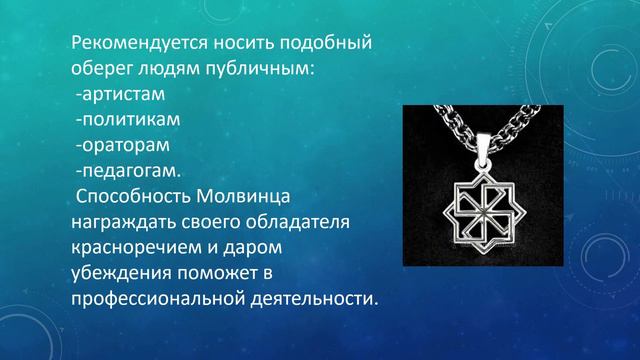 Рекомендуется носить подобный оберег людям публичным:
-артистам
-политикам
-ораторам
-педагогам.
Способность Молвинца награждать своего обладателя красноречием и даром убеждения поможет в профессиональной деятельности.